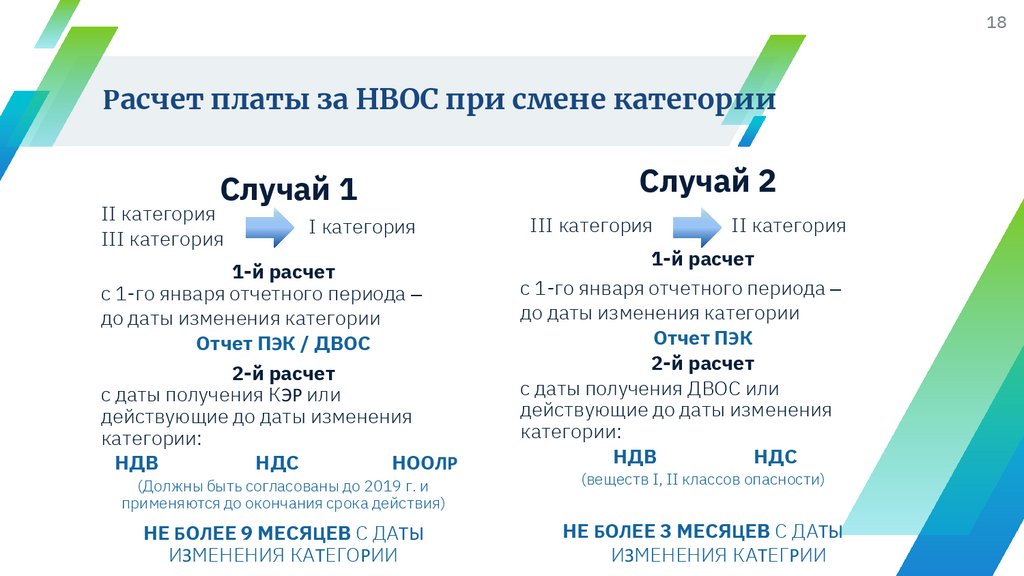 18

Расчет платы за НВОС при смене категории

Случай 1

II категория
III категория

I категория

1-й расчет
с 1-го января отчетного периода – до даты изменения категории
Отчет ПЭК / ДВОС
2-й расчет
с даты получения КЭР или действующие до даты изменения категории:
НДВ НДС НООЛР
(Должны быть согласованы до 2019 г. и применяются до окончания срока действия)
НЕ БОЛЕЕ 9 МЕСЯЦЕВ С ДАТЫ ИЗМЕНЕНИЯ КАТЕГОРИИ

Случай 2

III категория

II категория

1-й расчет
с 1-го января отчетного периода – до даты изменения категории
Отчет ПЭК
2-й расчет
с даты получения ДВОС или действующие до даты изменения категории:
НДВ НДС
(веществ I, II классов опасности)
НЕ БОЛЕЕ 3 МЕСЯЦЕВ С ДАТЫ ИЗМЕНЕНИЯ КАТЕГРИИ